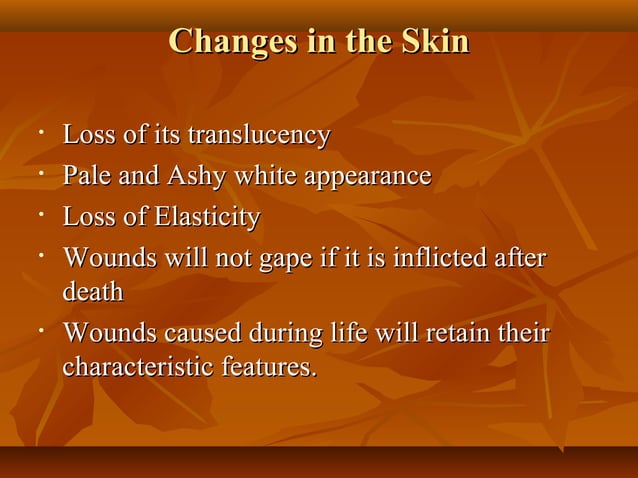 Changes in the Skin

• Loss of its translucency
• Pale and Ashy white appearance
• Loss of Elasticity
• Wounds will not gape if it is inflicted after death
• Wounds caused during life will retain their characteristic features.